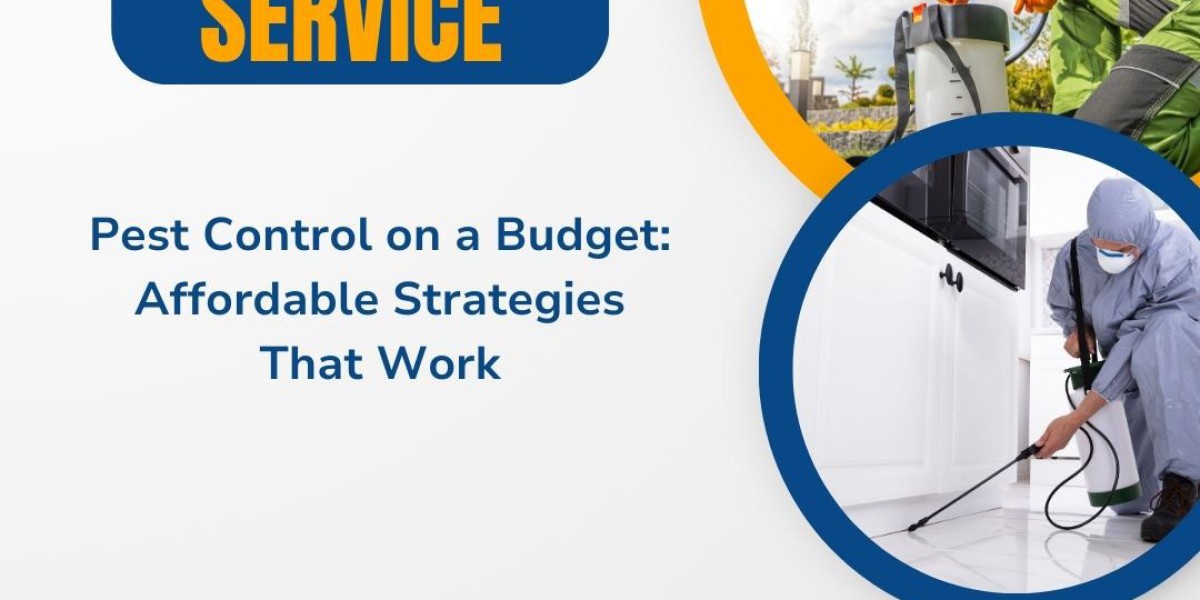 SERVICE

Pest Control on a Budget: Affordable Strategies That Work